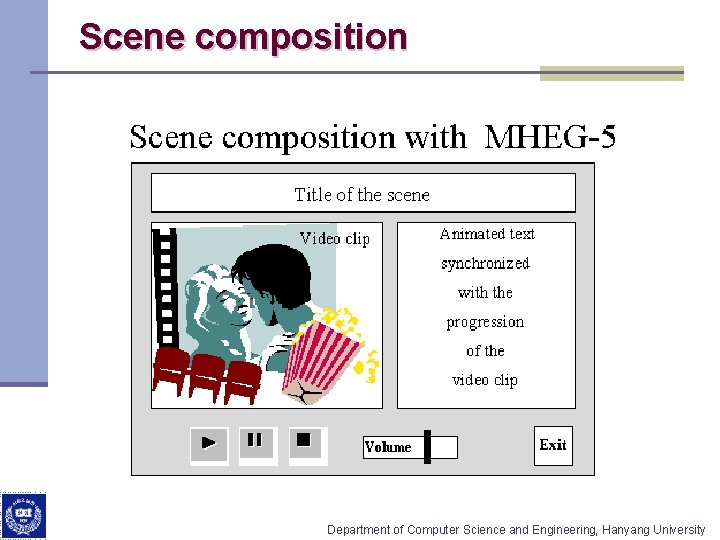 Scene composition

Scene composition with MHEG-5

Title of the scene

Video clip

Animated text synchronized with the progression of the video clip

Volume

Exit

Department of Computer Science and Engineering, Hanyang University